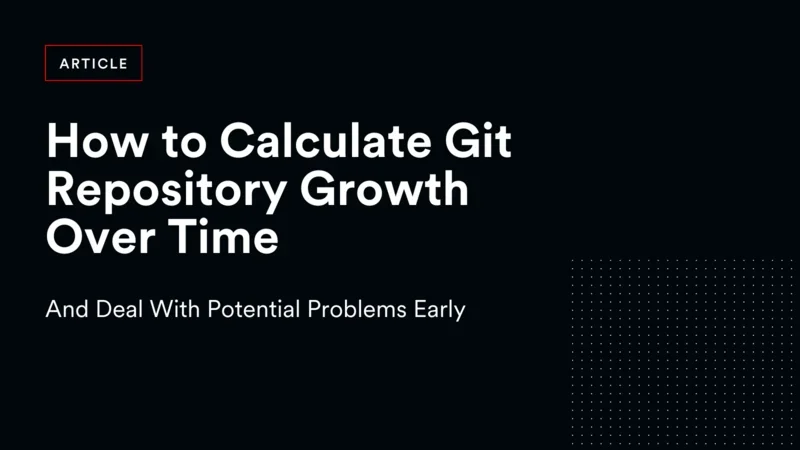 ARTICLE

How to Calculate Git Repository Growth Over Time

And Deal With Potential Problems Early